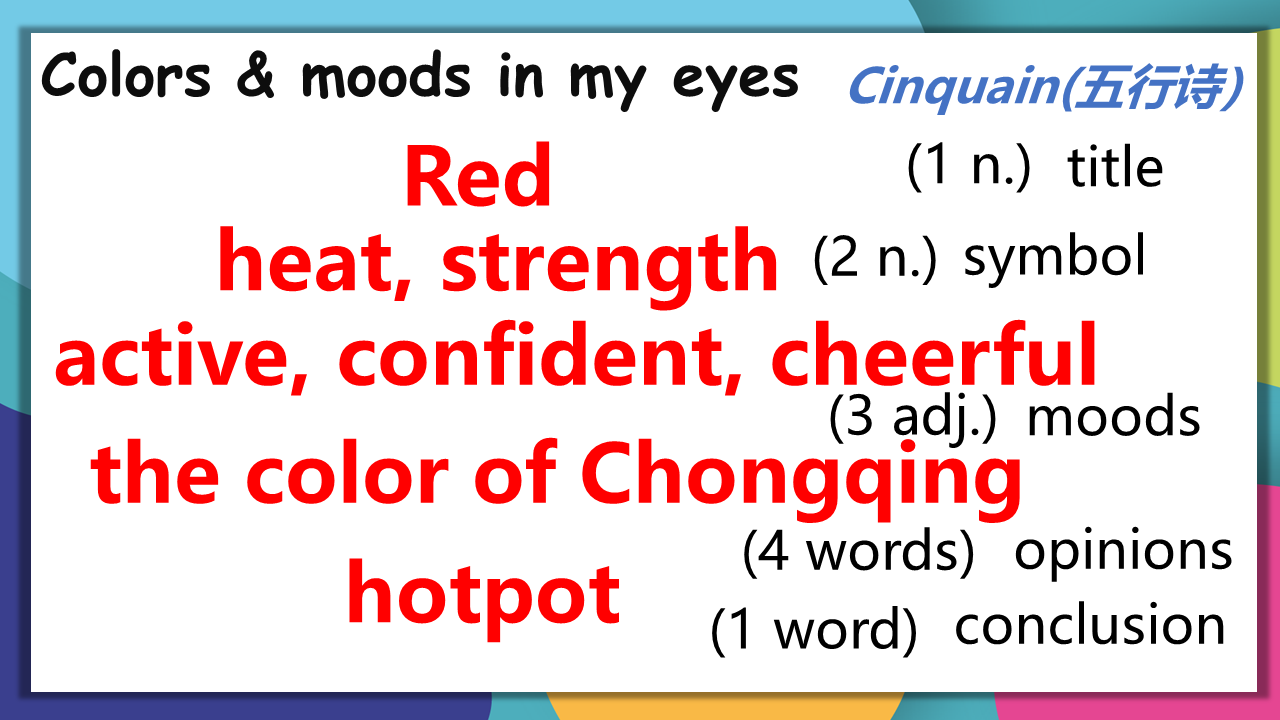 Colors & moods in my eyes

Cinquain(五行诗)

Red
(1 n.) title

heat, strength
(2 n.) symbol

active, confident, cheerful
(3 adj.) moods

the color of Chongqing
(4 words) opinions

hotpot
(1 word) conclusion